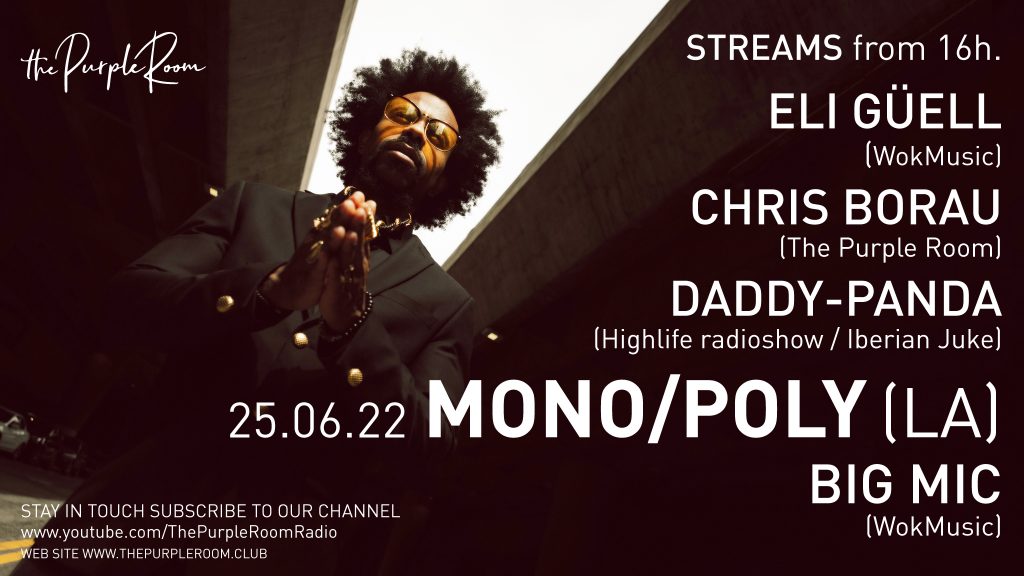 the Purple Room

STREAMS from 16h.

ELI GÜELL
(WokMusic)

CHRIS BORAU
(The Purple Room)

DADDY-PANDA
(Highlife radioshow / Iberian Juke)

25.06.22 MONO/POLY (LA)

BIG MIC
(WokMusic)

STAY IN TOUCH SUBSCRIBE TO OUR CHANNEL
www.youtube.com/ThePurpleRoomRadio
WEB SITE WWW.THEPURPLEROOM.CLUB